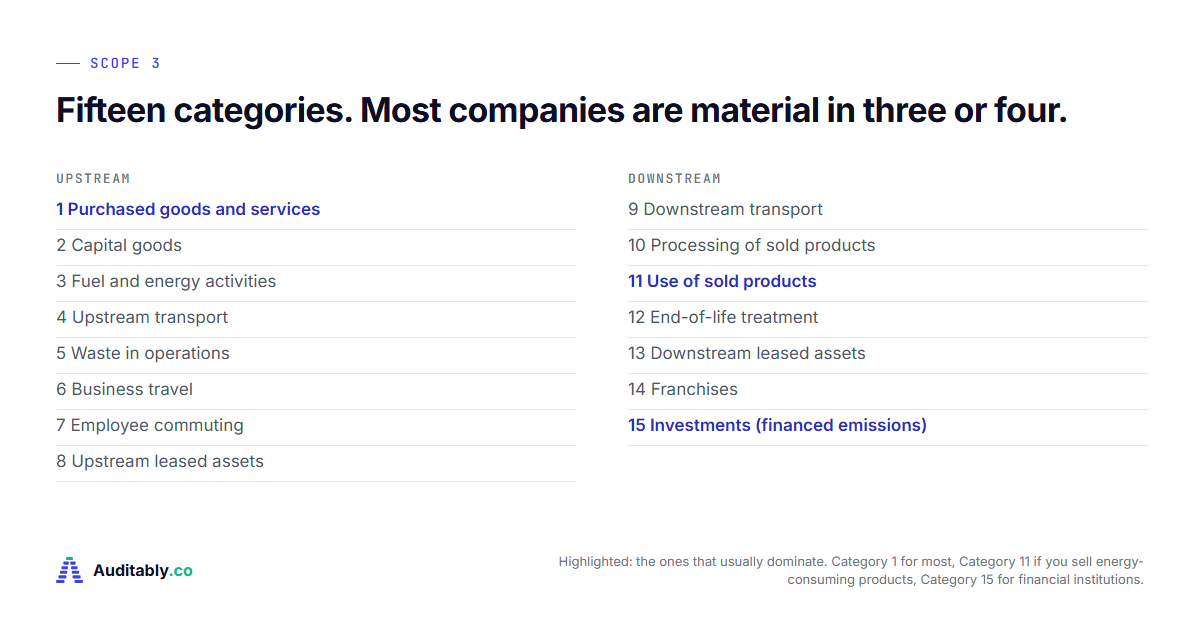 SCOPE 3

Fifteen categories. Most companies are material in three or four.

UPSTREAM

1 Purchased goods and services
2 Capital goods
3 Fuel and energy activities
4 Upstream transport
5 Waste in operations
6 Business travel
7 Employee commuting
8 Upstream leased assets

DOWNSTREAM

9 Downstream transport
10 Processing of sold products
11 Use of sold products
12 End-of-life treatment
13 Downstream leased assets
14 Franchises
15 Investments (financed emissions)

Auditably.co

Highlighted: the ones that usually dominate. Category 1 for most, Category 11 if you sell energy-consuming products, Category 15 for financial institutions.